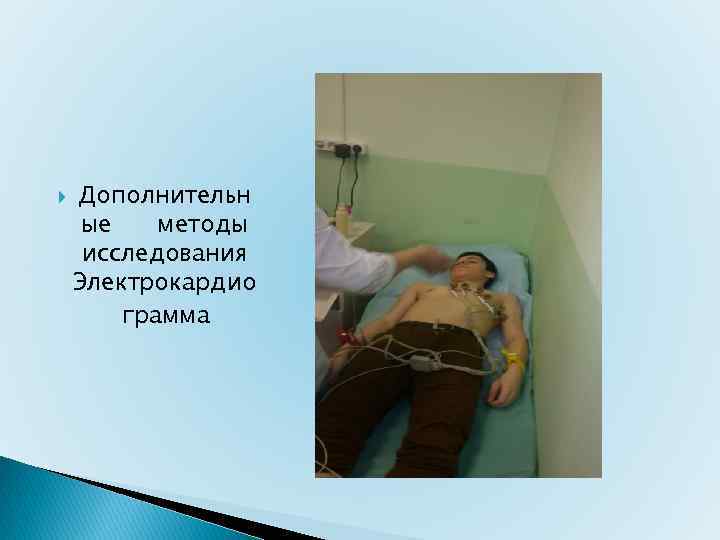 Дополнительные методы исследования Электрокардиограмма